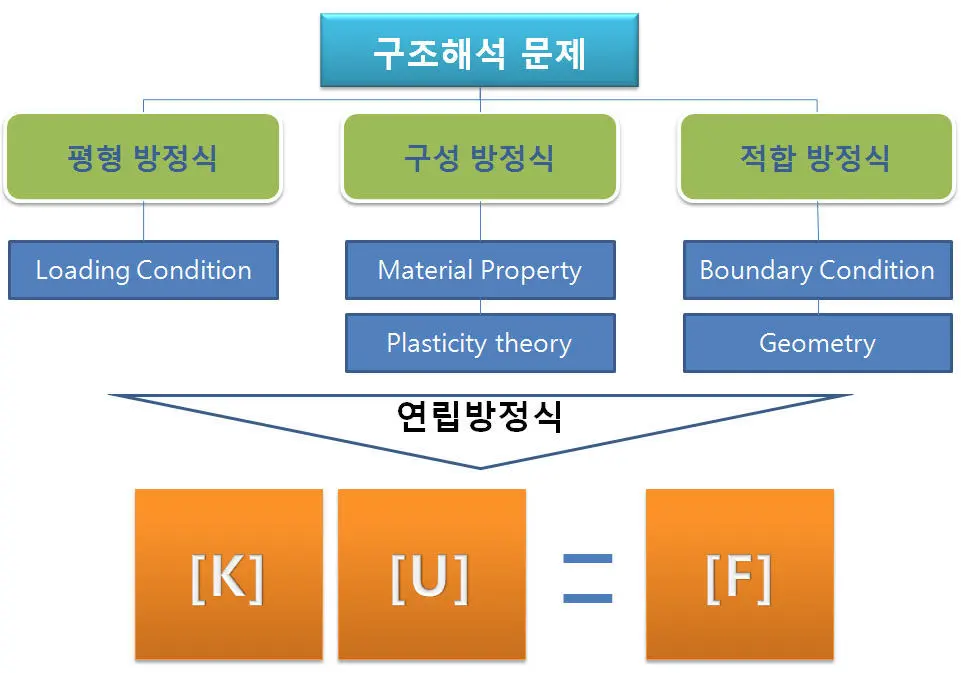 구조해석 문제

평형 방정식

구성 방정식

적합 방정식

Loading Condition

Material Property

Plasticity theory

Boundary Condition

Geometry

연립방정식

[K] [U] = [F]